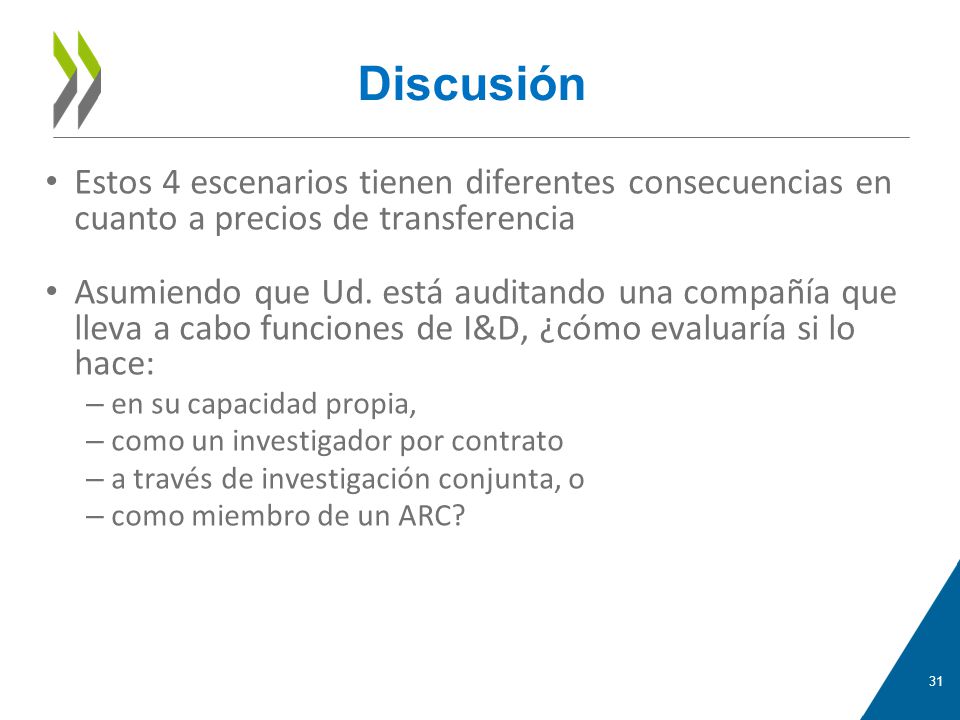 Discusión

• Estos 4 escenarios tienen diferentes consecuencias en cuanto a precios de transferencia

• Asumiendo que Ud. está auditando una compañía que lleva a cabo funciones de I&D, ¿cómo evaluaría si lo hace:
– en su capacidad propia,
– como un investigador por contrato
– a través de investigación conjunta, o
– como miembro de un ARC?

31